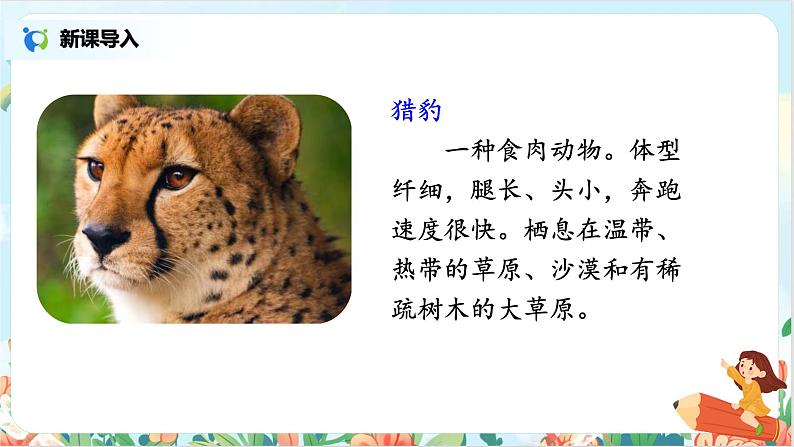 新课导入

猎豹

一种食肉动物。体型纤细，腿长、头小，奔跑速度很快。栖息在温带、热带的草原、沙漠和有稀疏树木的大草原。